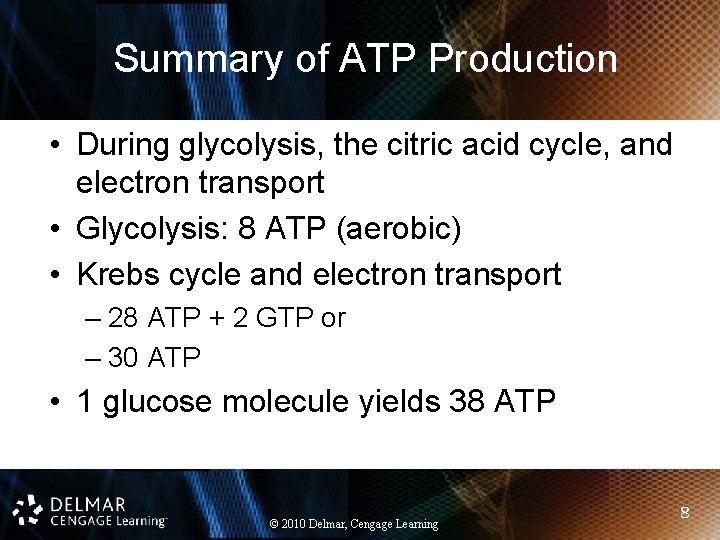 Summary of ATP Production

• During glycolysis, the citric acid cycle, and electron transport
• Glycolysis: 8 ATP (aerobic)
• Krebs cycle and electron transport
– 28 ATP + 2 GTP or
– 30 ATP
• 1 glucose molecule yields 38 ATP

DELMAR
CENGAGE Learning™

© 2010 Delmar, Cengage Learning

8